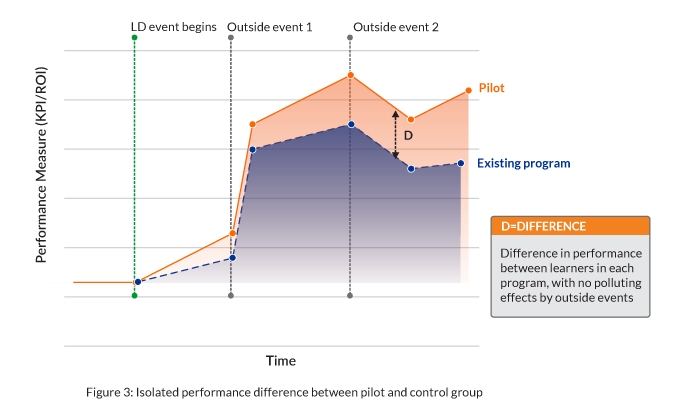 LD event begins
Outside event 1
Outside event 2

Performance Measure (KPI/ROI)

Pilot
D
Existing program

D=DIFFERENCE
Difference in performance between learners in each program, with no polluting effects by outside events

Time

Figure 3: Isolated performance difference between pilot and control group